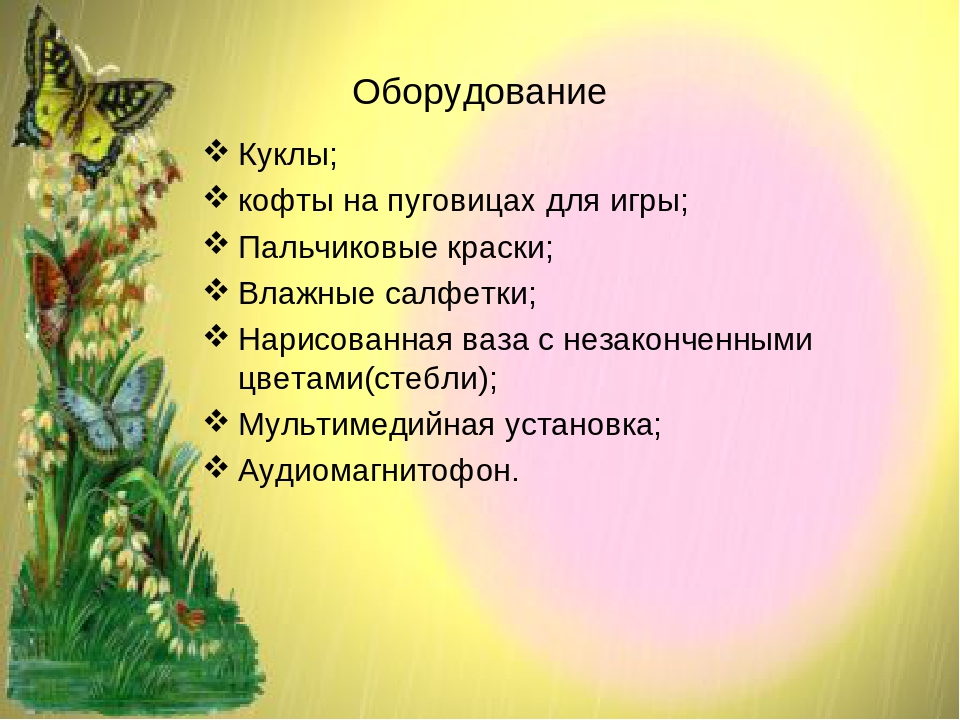 Оборудование

❖ Куклы;
❖ кофты на пуговицах для игры;
❖ Пальчиковые краски;
❖ Влажные салфетки;
❖ Нарисованная ваза с незаконченными цветами(стебли);
❖ Мультимедийная установка;
❖ Аудиомагнитофон.